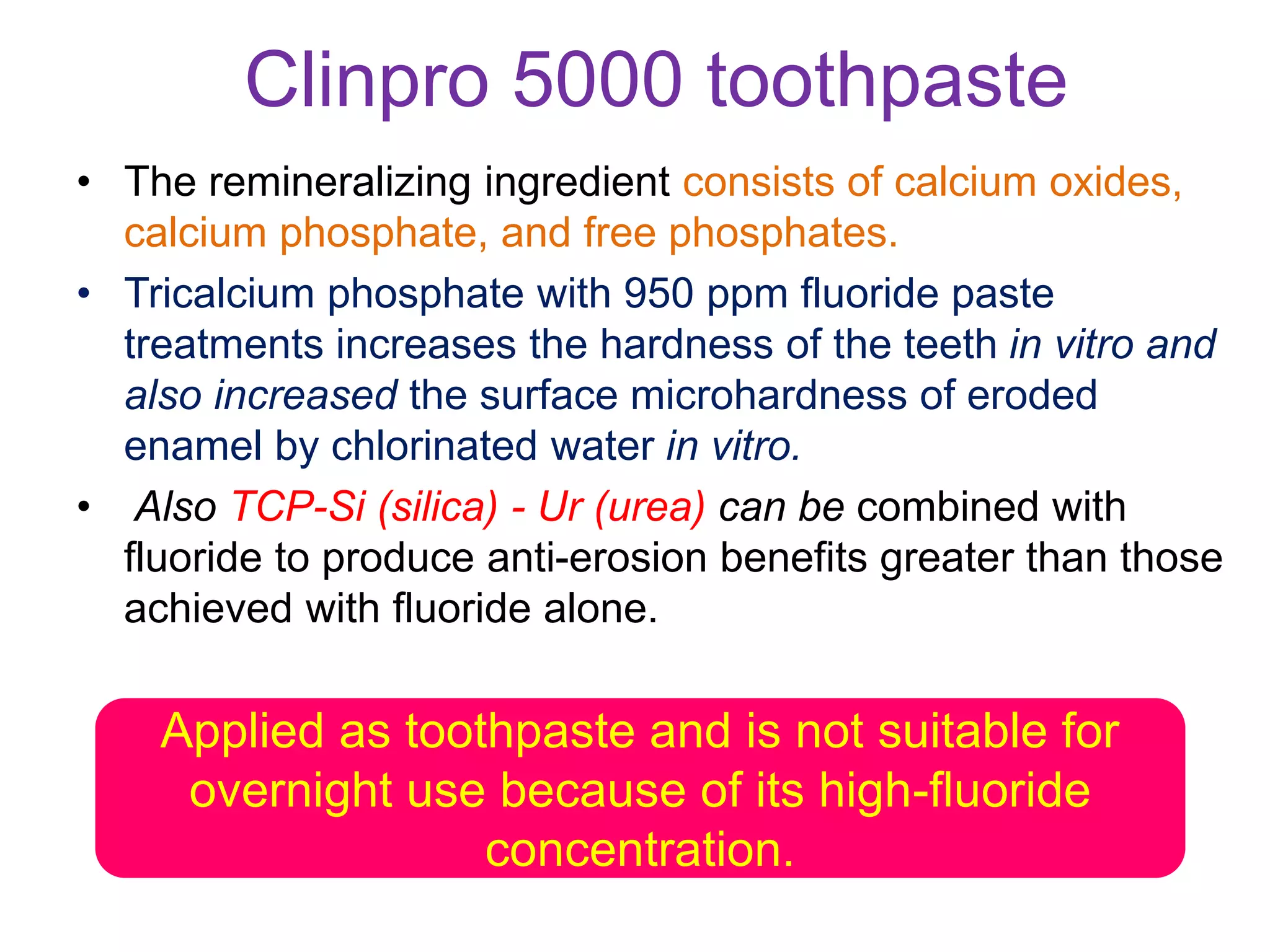 Clinpro 5000 toothpaste

• The remineralizing ingredient consists of calcium oxides, calcium phosphate, and free phosphates.

• Tricalcium phosphate with 950 ppm fluoride paste treatments increases the hardness of the teeth in vitro and also increased the surface microhardness of eroded enamel by chlorinated water in vitro.

• Also TCP-Si (silica) - Ur (urea) can be combined with fluoride to produce anti-erosion benefits greater than those achieved with fluoride alone.

Applied as toothpaste and is not suitable for overnight use because of its high-fluoride concentration.